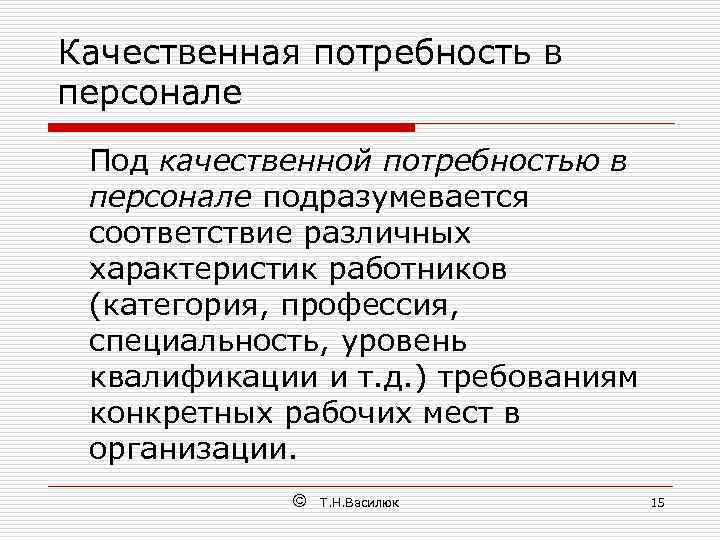 Качественная потребность в персонале

Под качественной потребностью в персонале подразумевается соответствие различных характеристик работников (категория, профессия, специальность, уровень квалификации и т.д.) требованиям конкретных рабочих мест в организации.

© Т.Н.Василюк

15